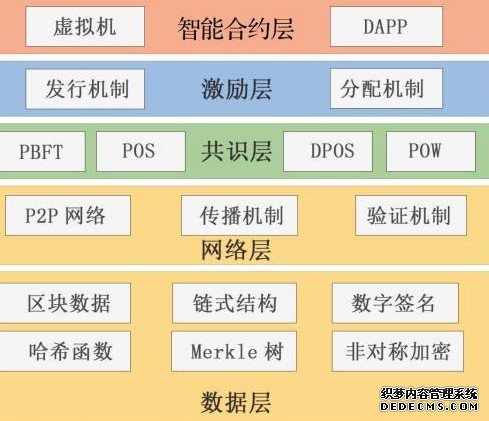 虚拟机 智能合约层 DAPP

发行机制 激励层 分配机制

PBFT POS 共识层 DPOS POW

P2P 网络 传播机制 验证机制

网络层

区块数据 链式结构 数字签名

哈希函数 Merkle 树 非对称加密

数据层

织梦内容管理系统
DEDECMS.COM